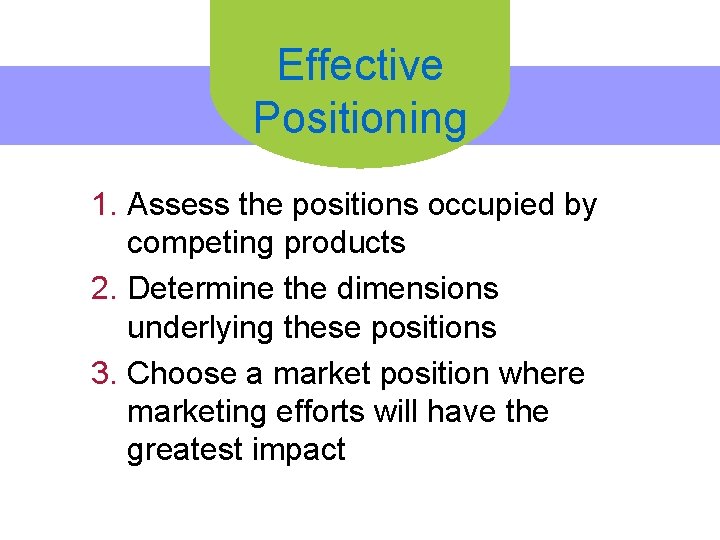 Effective Positioning

1. Assess the positions occupied by competing products
2. Determine the dimensions underlying these positions
3. Choose a market position where marketing efforts will have the greatest impact